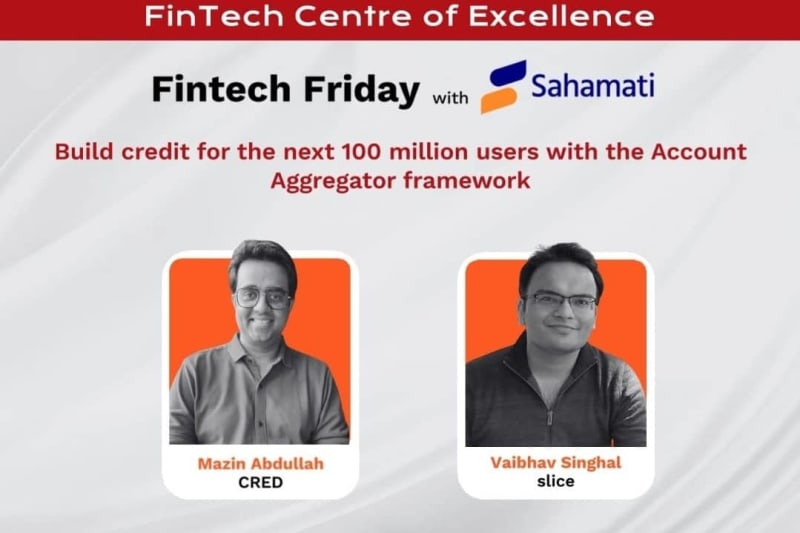 FinTech Centre of Excellence

Fintech Friday with Sahamati

Build credit for the next 100 million users with the Account Aggregator framework

Mazin Abdullah
CRED

Vaibhav Singhal
slice